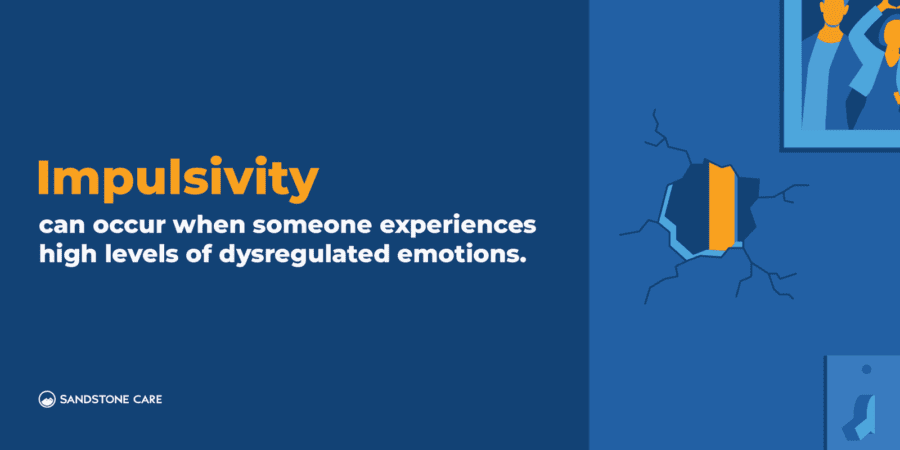 Impulsivity
can occur when someone experiences high levels of dysregulated emotions.

SANDSTONE CARE